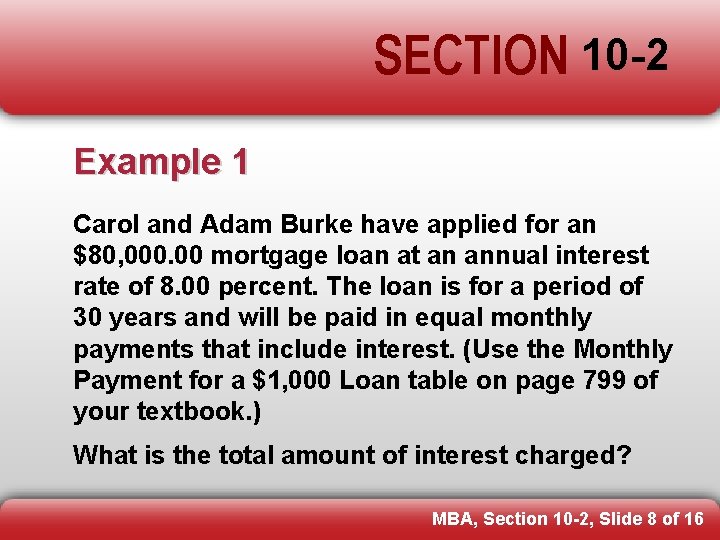 SECTION 10-2

Example 1

Carol and Adam Burke have applied for an \$80,000.00 mortgage loan at an annual interest rate of 8.00 percent. The loan is for a period of 30 years and will be paid in equal monthly payments that include interest. (Use the Monthly Payment for a \$1,000 Loan table on page 799 of your textbook.)

What is the total amount of interest charged?

MBA, Section 10-2, Slide 8 of 16